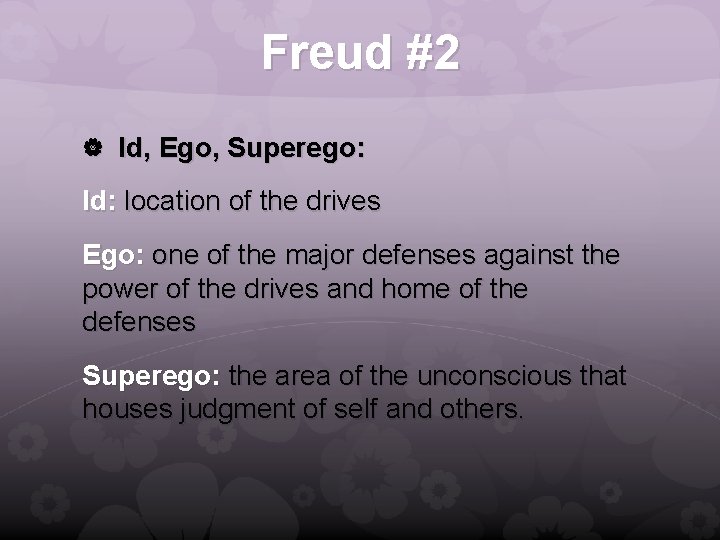 Freud #2

Id, Ego, Superego:

Id: location of the drives

Ego: one of the major defenses against the power of the drives and home of the defenses

Superego: the area of the unconscious that houses judgment of self and others.